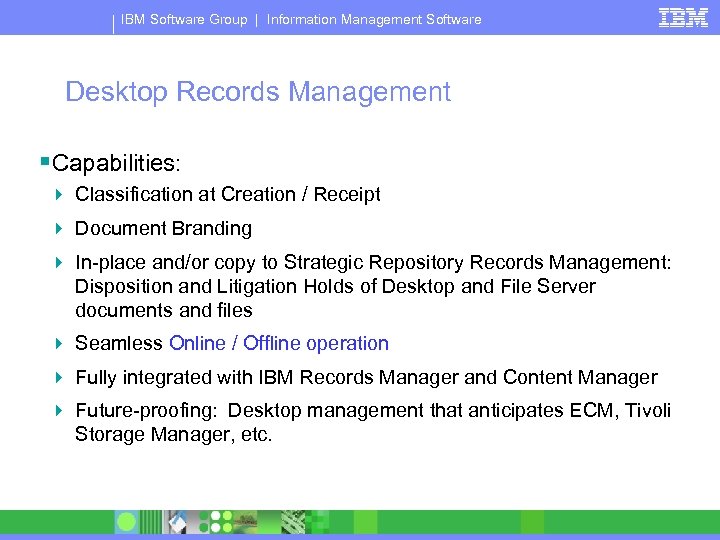 IBM Software Group | Information Management Software

IBM

Desktop Records Management

Capabilities:

Classification at Creation / Receipt

Document Branding

In-place and/or copy to Strategic Repository Records Management: Disposition and Litigation Holds of Desktop and File Server documents and files

Seamless Online / Offline operation

Fully integrated with IBM Records Manager and Content Manager

Future-proofing: Desktop management that anticipates ECM, Tivoli Storage Manager, etc.